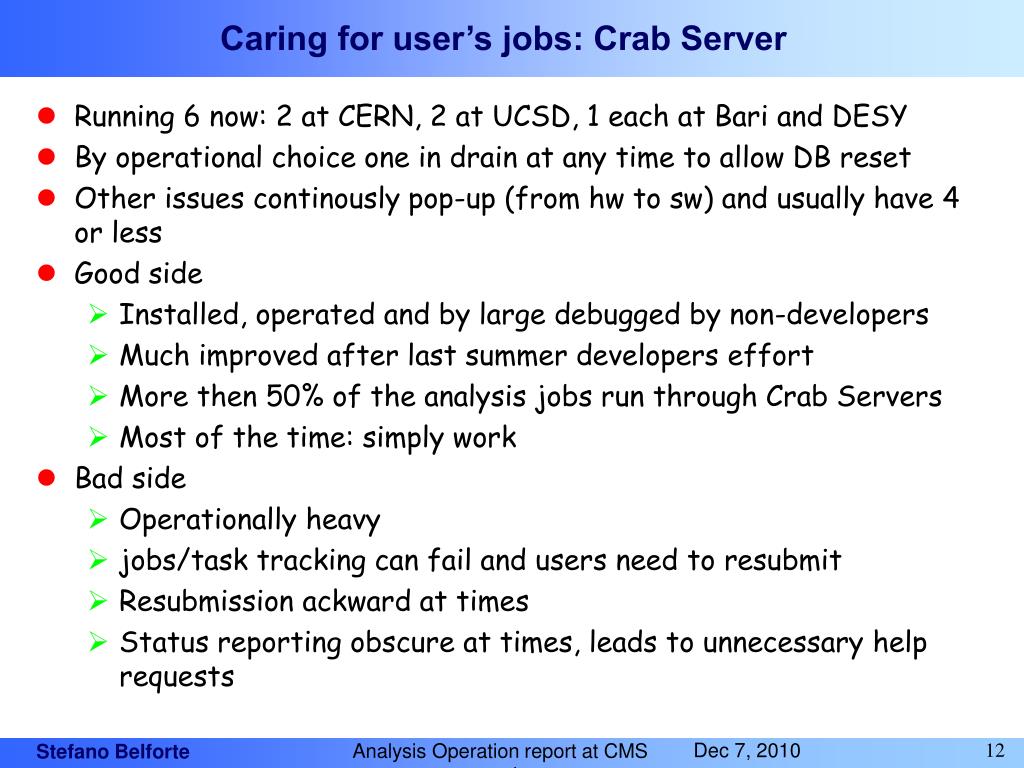 Caring for user's jobs: Crab Server

- Running 6 now: 2 at CERN, 2 at UCSD, 1 each at Bari and DESY
- By operational choice one in drain at any time to allow DB reset
- Other issues continously pop-up (from hw to sw) and usually have 4 or less
- Good side
  - Installed, operated and by large debugged by non-developers
  - Much improved after last summer developers effort
  - More then 50% of the analysis jobs run through Crab Servers
  - Most of the time: simply work
- Bad side
  - Operationally heavy
  - jobs/task tracking can fail and users need to resubmit
  - Resubmission ackward at times
  - Status reporting obscure at times, leads to unnecessary help requests

Stefano Belforte    Analysis Operation report at CMS    Dec 7, 2010    12